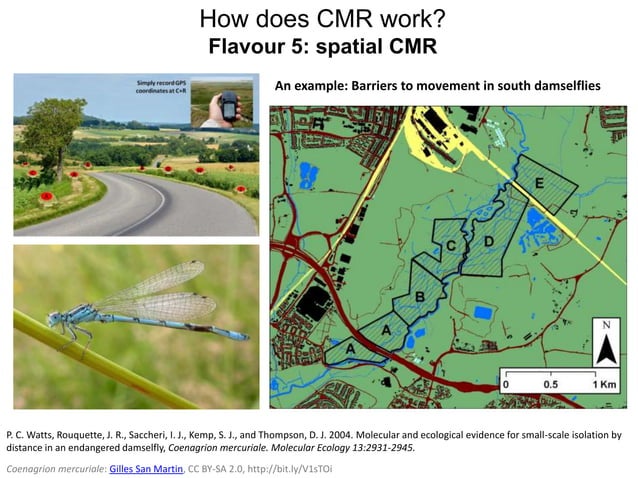 How does CMR work?
Flavour 5: spatial CMR

Simply record GPS coordinates at C+R

An example: Barriers to movement in south damselflies

E
C
D
B
A
A

N

0 0.5 1 Km

P. C. Watts, Rouquette, J. R., Saccheri, I. J., Kemp, S. J., and Thompson, D. J. 2004. Molecular and ecological evidence for small-scale isolation by distance in an endangered damselfly, Coenagrion mercuriale. Molecular Ecology 13:2931-2945.

Coenagrion mercuriale: Gilles San Martin, CC BY-SA 2.0, http://bit.ly/V1sTOi